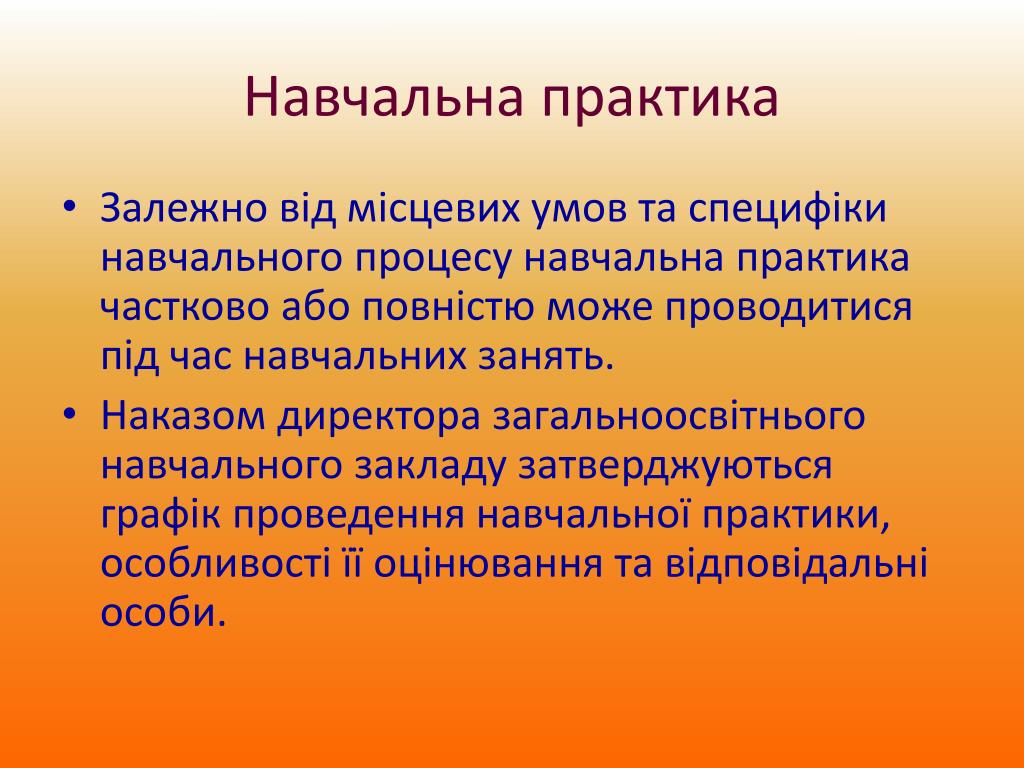 Навчальна практика

• Залежно від місцевих умов та специфіки навчального процесу навчальна практика частково або повністю може проводитися під час навчальних занять.

• Наказом директора загальноосвітнього навчального закладу затверджуються графік проведення навчальної практики, особливості її оцінювання та відповідальні особи.